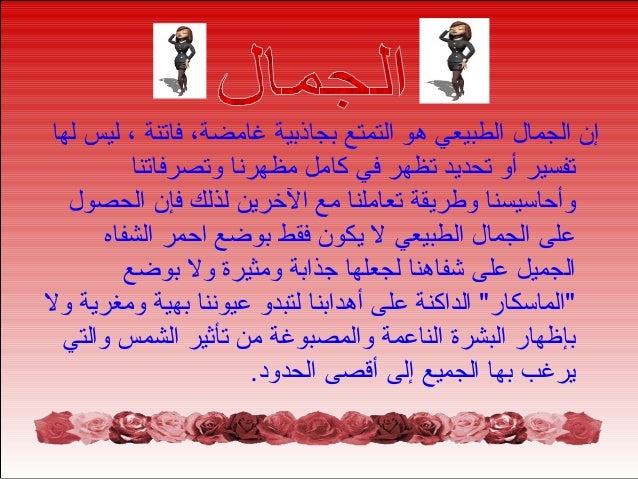 الجمال

إن الجمال الطبيعي هو التمتع بجاذبية غامضة، فاتنة ، ليس لها تفسير أو تحديد تظهر في كامل مظهرنا وتصرفاتنا وأحاسيسنا وطريقة تعاملنا مع الآخرين لذلك فإن الحصول على الجمال الطبيعي لا يكون فقط بوضع احمر الشفاه الجميل على شفاهنا لجعلها جذابة ومثيرة ولا بوضع "الماسكار" الداكنة على أهدابنا لتبدو عيوننا بهية ومغرية ولا بإظهار البشرة الناعمة والمصبوغة من تأثير الشمس والتي يرغب بها الجميع إلى أقصى الحدود.